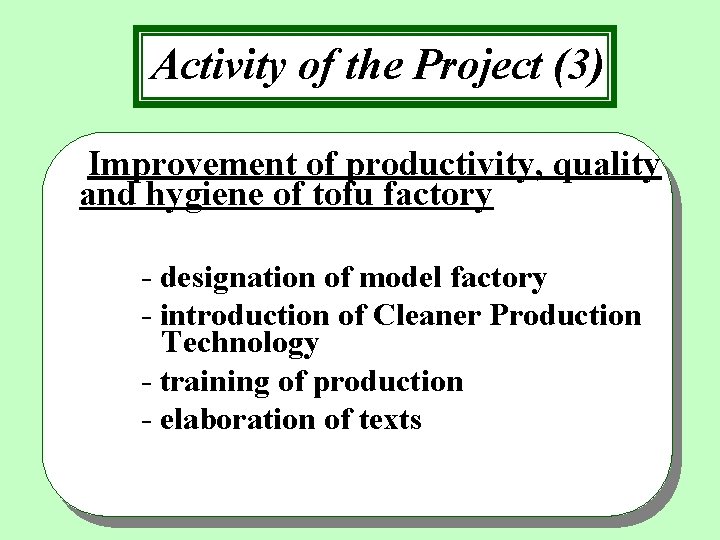 Activity of the Project (3)

Improvement of productivity, quality and hygiene of tofu factory

- designation of model factory
- introduction of Cleaner Production Technology
- training of production
- elaboration of texts